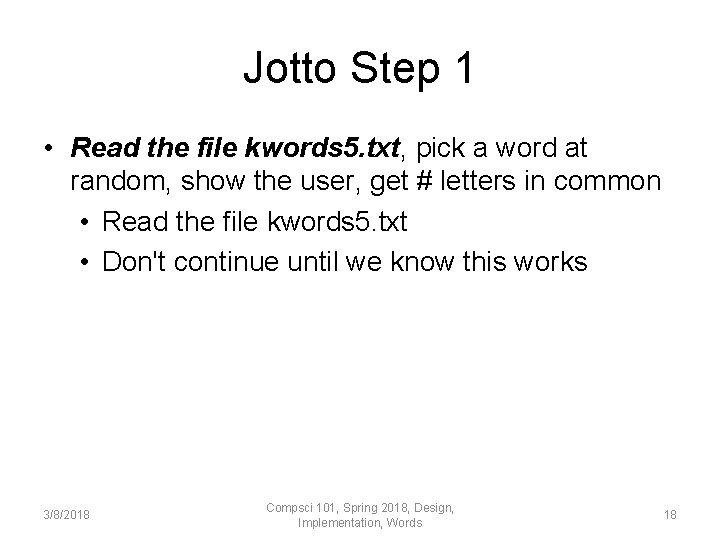 Jotto Step 1

• Read the file kwords5.txt, pick a word at random, show the user, get # letters in common
  • Read the file kwords5.txt
  • Don't continue until we know this works

3/8/2018

Compsci 101, Spring 2018, Design, Implementation, Words

18